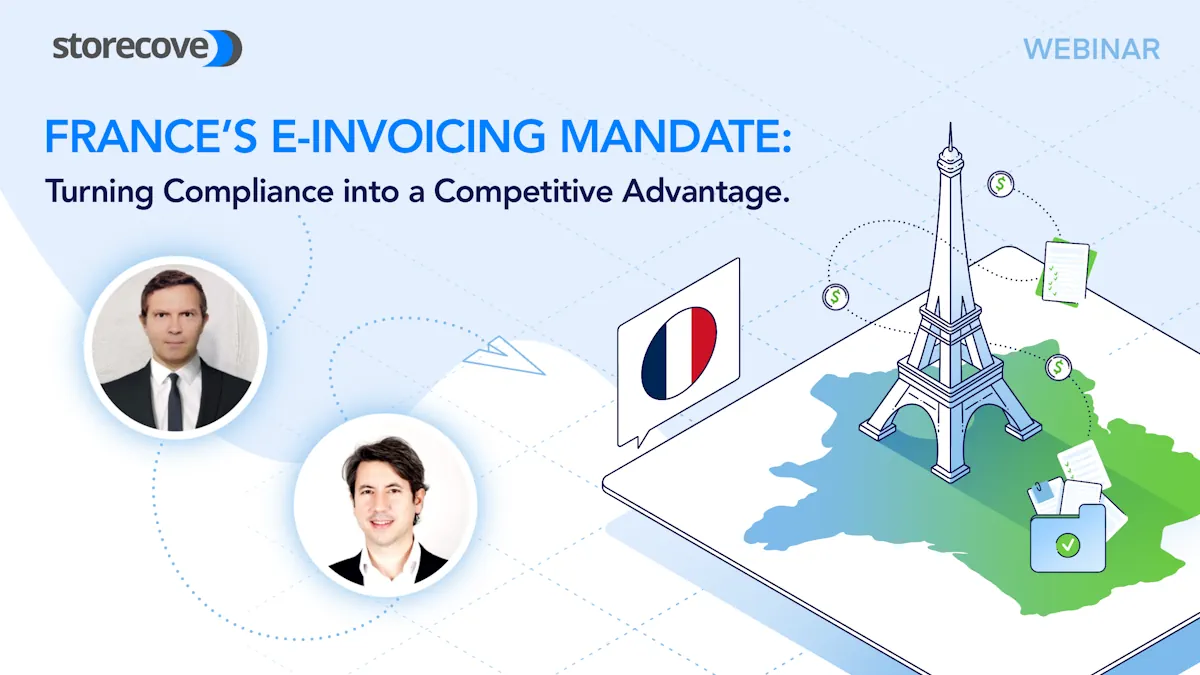 storecove

WEBINAR

FRANCE'S E-INVOICING MANDATE:
Turning Compliance into a Competitive Advantage.

$

$

$